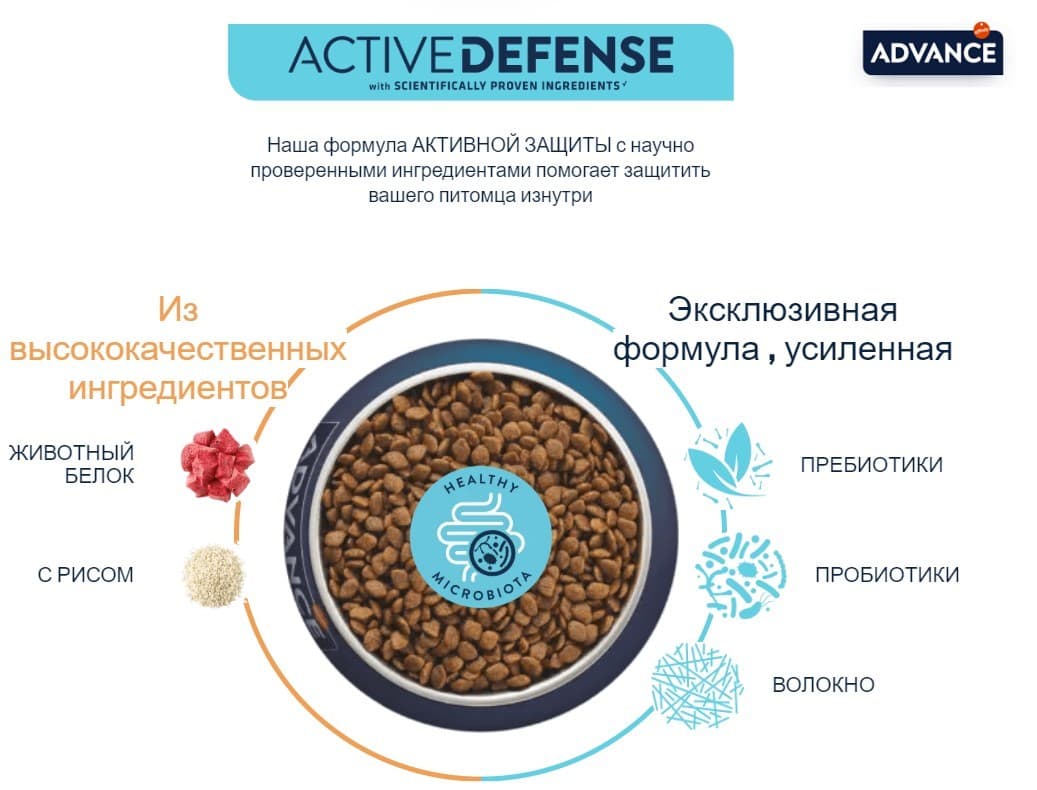 ACTIVE DEFENSE
with SCIENTIFICALLY PROVEN INGREDIENTS

ADVANCE

Наша формула АКТИВНОЙ ЗАЩИТЫ с научно проверенными ингредиентами помогает защитить вашего питомца изнутри

Из высококачественных ингредиентов

ЖИВОТНЫЙ БЕЛОК

С РИСОМ

ADVANCE

HEALTHY MICROBIOTA

Эксклюзивная формула , усиленная

ПРЕБИОТИКИ

ПРОБИОТИКИ

ВОЛОКНО